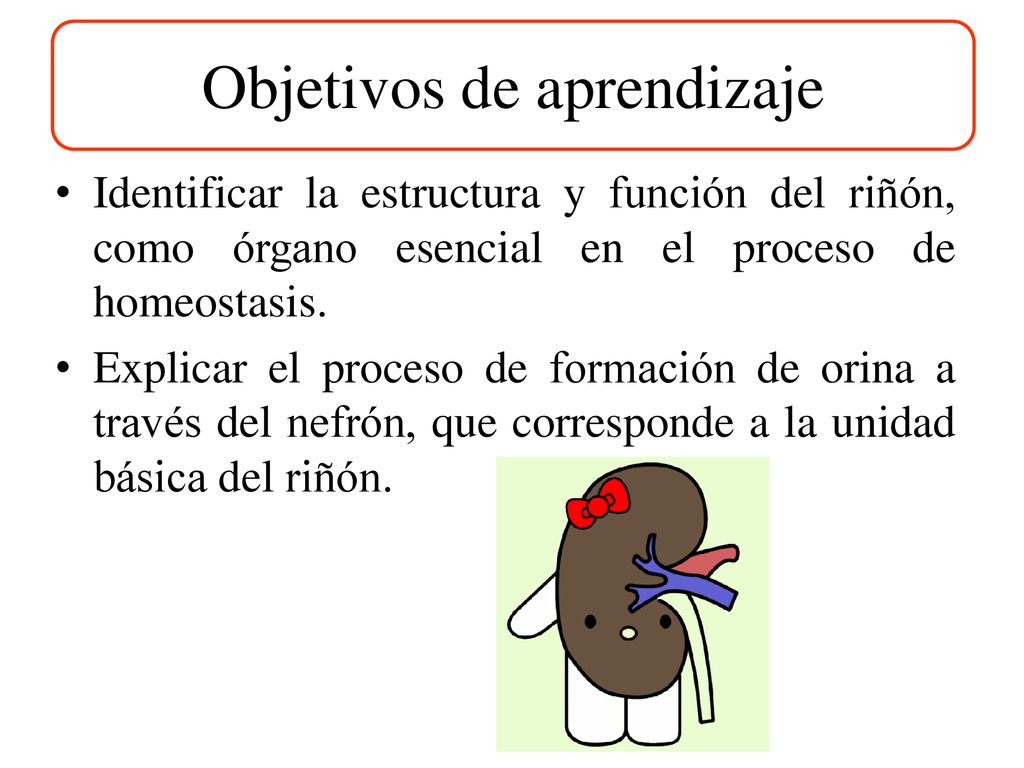 Objetivos de aprendizaje

• Identificar la estructura y función del riñón, como órgano esencial en el proceso de homeostasis.

• Explicar el proceso de formación de orina a través del nefrón, que corresponde a la unidad básica del riñón.